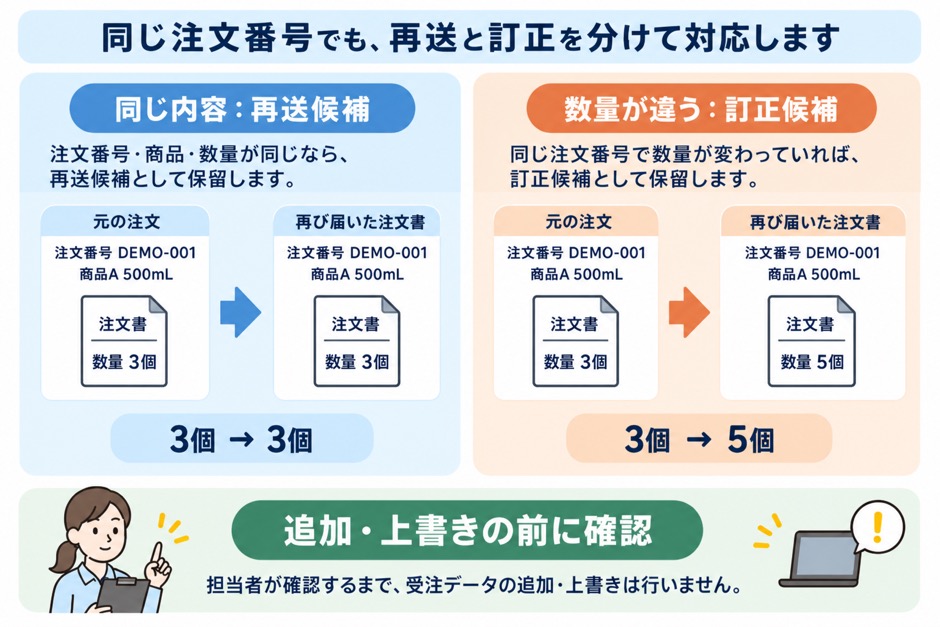 同じ注文番号でも、再送と訂正を分けて対応します

同じ内容：再送候補

注文番号・商品・数量が同じなら、再送候補として保留します。

元の注文

注文番号 DEMO-001
商品A 500mL

注文書

数量 3個

再び届いた注文書

注文番号 DEMO-001
商品A 500mL

注文書

数量 3個

3個 → 3個

数量が違う：訂正候補

同じ注文番号で数量が変わっていれば、訂正候補として保留します。

元の注文

注文番号 DEMO-001
商品A 500mL

注文書

数量 3個

再び届いた注文書

注文番号 DEMO-001
商品A 500mL

注文書

数量 5個

3個 → 5個

追加・上書きの前に確認

担当者が確認するまで、受注データの追加・上書きは行いません。

!